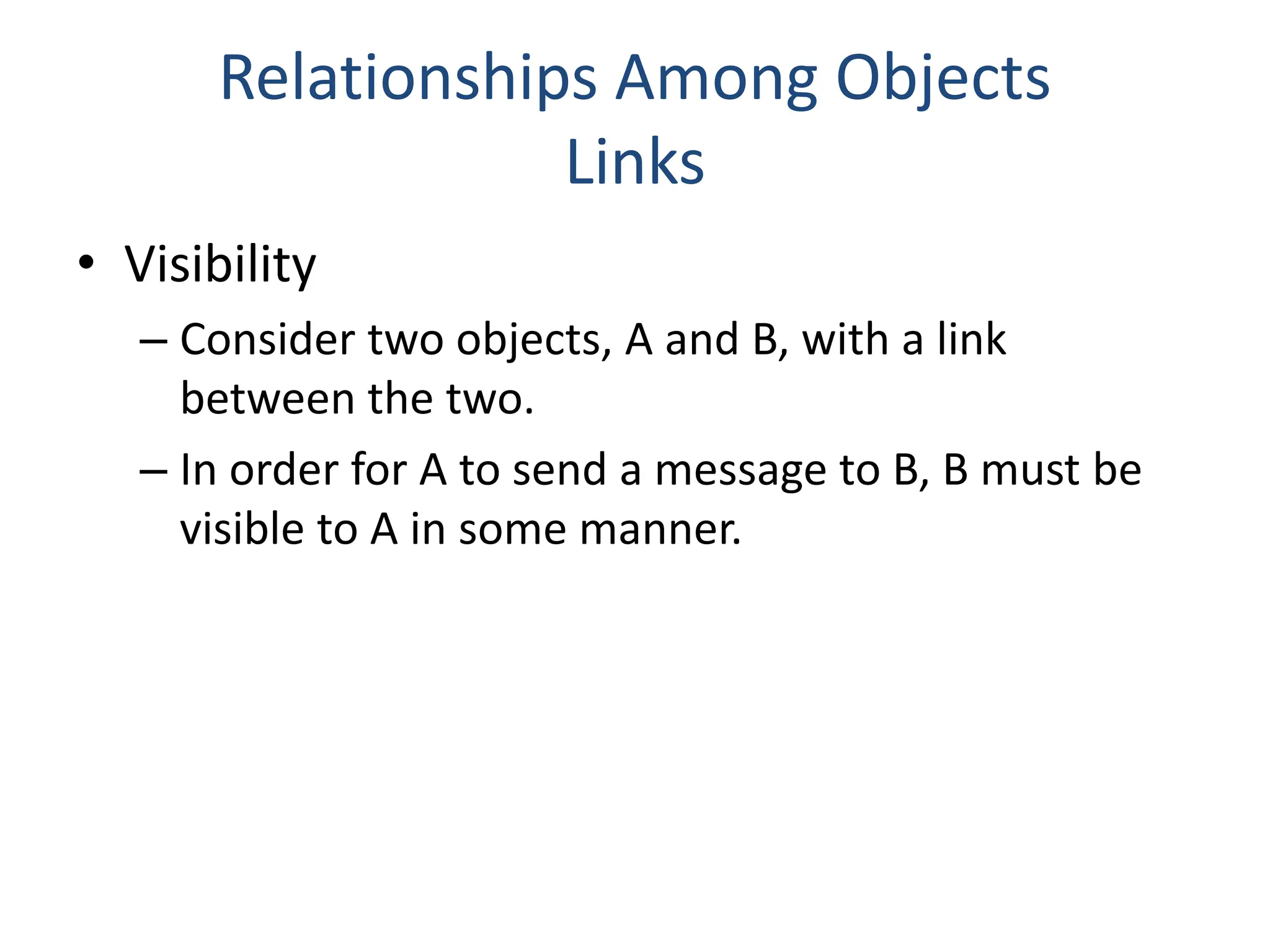 Relationships Among Objects
Links

• Visibility

– Consider two objects, A and B, with a link between the two.

– In order for A to send a message to B, B must be visible to A in some manner.